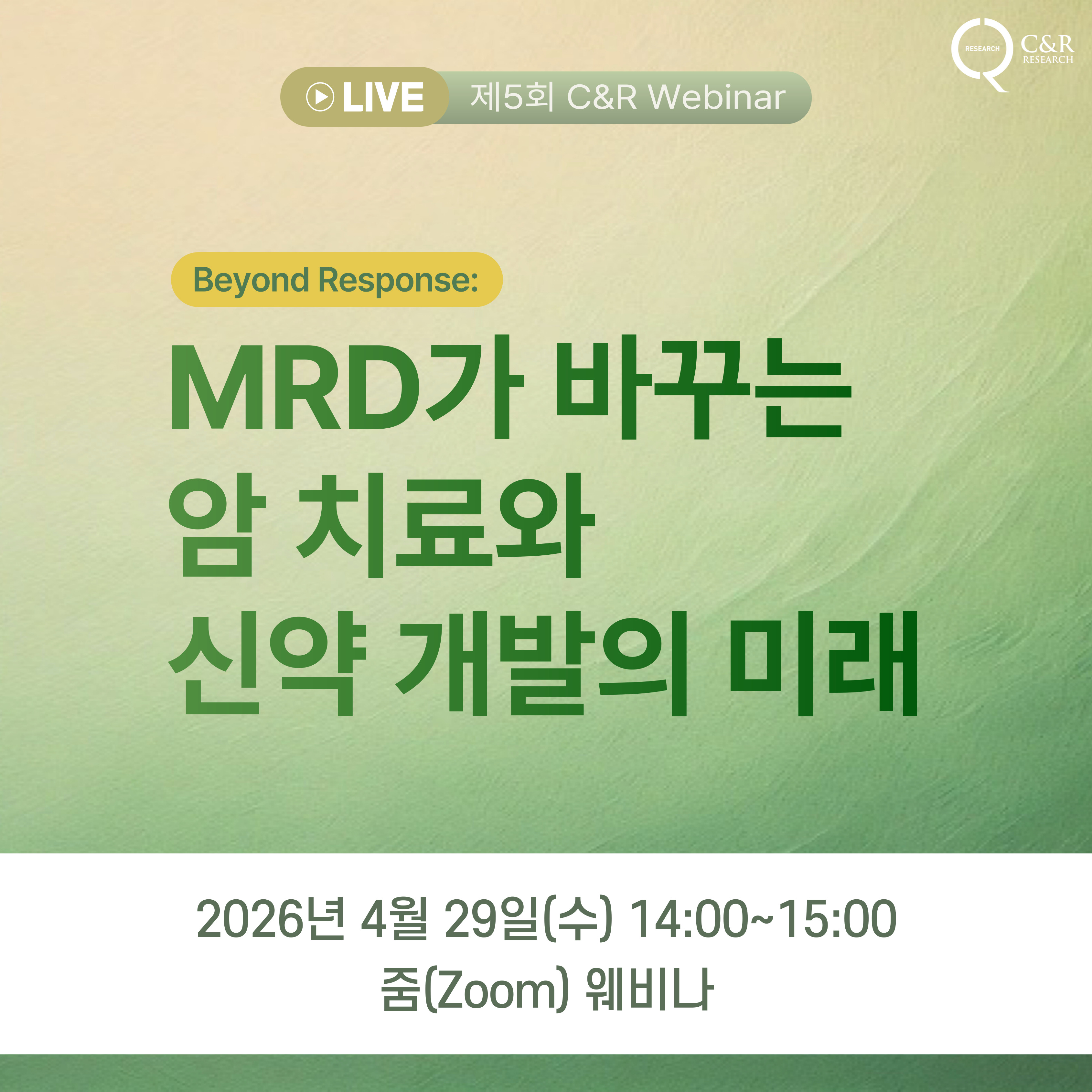 RESEARCH C&R RESEARCH

LIVE 제5회 C&R Webinar

Beyond Response:

MRD가 바꾸는 암 치료와 신약 개발의 미래

2026년 4월 29일(수) 14:00~15:00

줌(Zoom) 웨비나